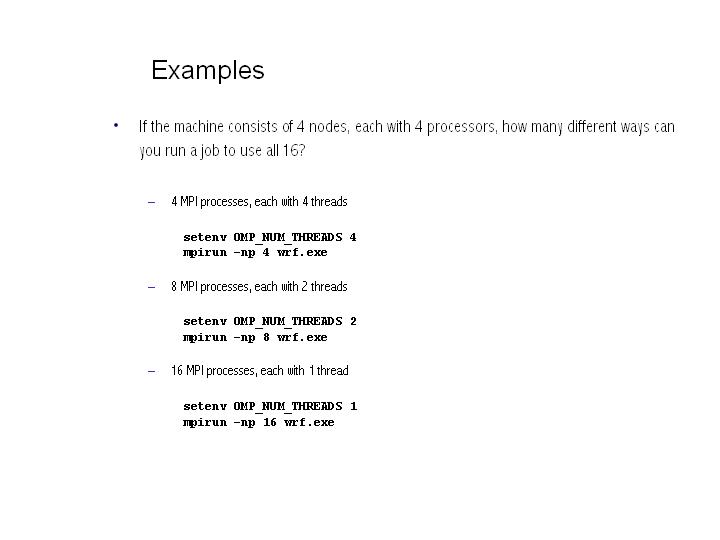 Examples

• If the machine consists of 4 nodes, each with 4 processors, how many different ways can you run a job to use all 16?

– 4 MPI processes, each with 4 threads

setenv OMP_NUM_THREADS 4
mpirun -np 4 wrf.exe

– 8 MPI processes, each with 2 threads

setenv OMP_NUM_THREADS 2
mpirun -np 8 wrf.exe

– 16 MPI processes, each with 1 thread

setenv OMP_NUM_THREADS 1
mpirun -np 16 wrf.exe